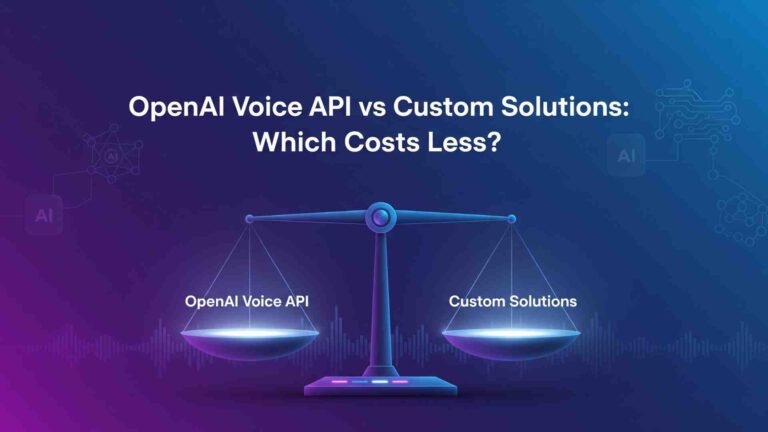 OpenAI Voice API vs Custom Solutions: Which Costs Less?

AI

AI

AI

OpenAI Voice API

Custom Solutions